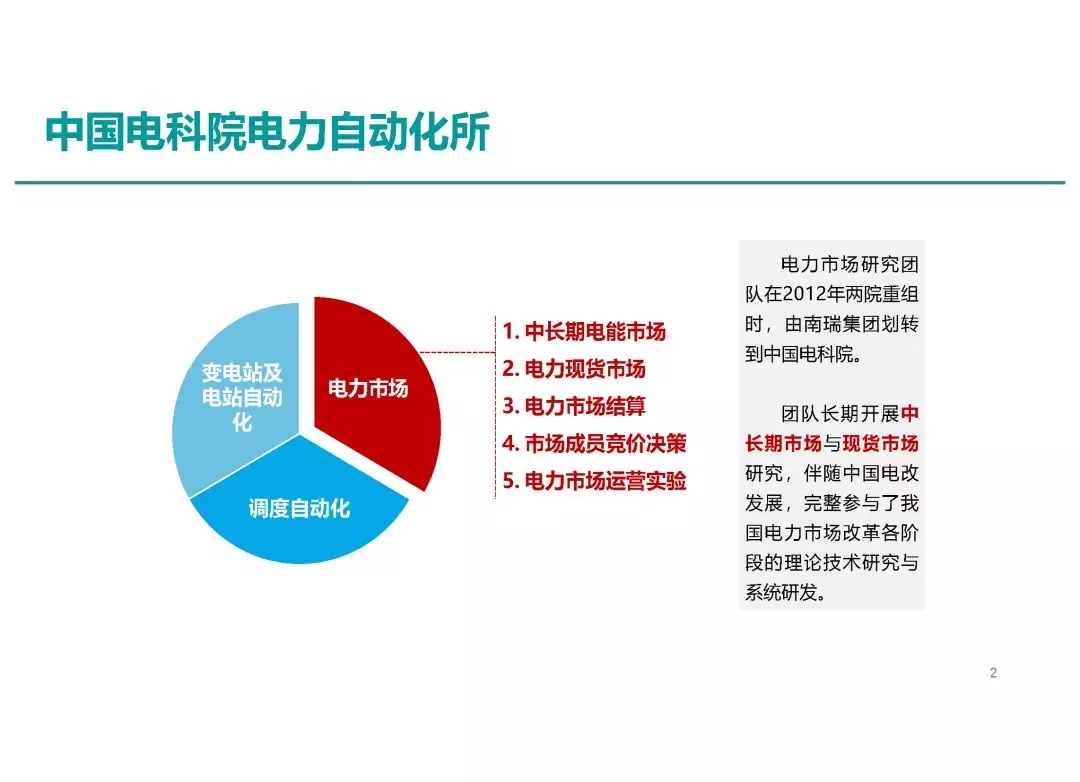 中国电科院电力自动化所

变电站及电站自动化

电力市场

调度自动化

1. 中长期电能市场
2. 电力现货市场
3. 电力市场结算
4. 市场成员竞价决策
5. 电力市场运营实验

电力市场研究团队在2012年两院重组时，由南瑞集团划转到中国电科院。

团队长期开展中长期市场与现货市场研究，伴随中国电改发展，完整参与了我国电力市场改革各阶段的理论技术研究与系统研发。

2